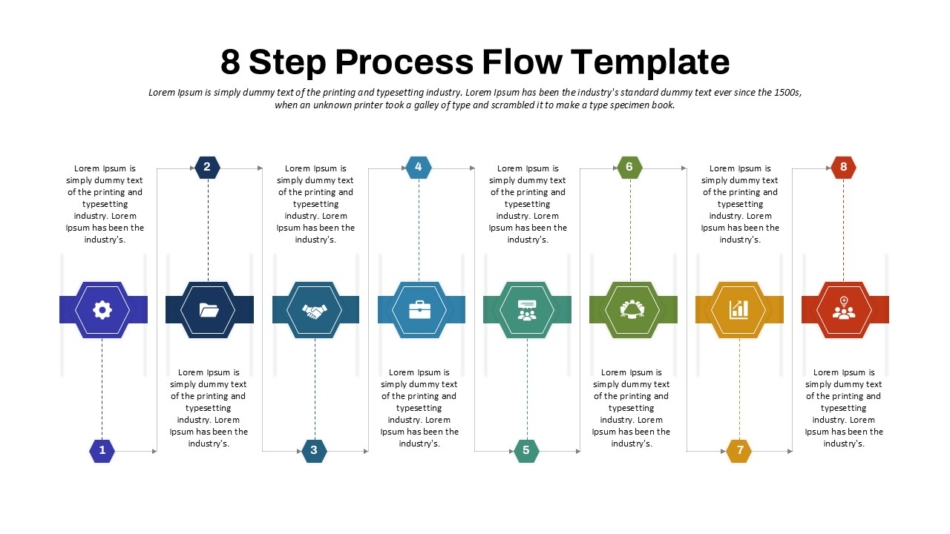 8 Step Process Flow Template

Lorem Ipsum is simply dummy text of the printing and typesetting industry. Lorem Ipsum has been the industry's standard dummy text ever since the 1500s, when an unknown printer took a galley of type and scrambled it to make a type specimen book.

Lorem Ipsum is simply dummy text of the printing and typesetting industry. Lorem Ipsum has been the industry's.

1

2

Lorem Ipsum is simply dummy text of the printing and typesetting industry. Lorem Ipsum has been the industry's.

Lorem Ipsum is simply dummy text of the printing and typesetting industry. Lorem Ipsum has been the industry's.

3

4

Lorem Ipsum is simply dummy text of the printing and typesetting industry. Lorem Ipsum has been the industry's.

Lorem Ipsum is simply dummy text of the printing and typesetting industry. Lorem Ipsum has been the industry's.

5

6

Lorem Ipsum is simply dummy text of the printing and typesetting industry. Lorem Ipsum has been the industry's.

Lorem Ipsum is simply dummy text of the printing and typesetting industry. Lorem Ipsum has been the industry's.

7

8

Lorem Ipsum is simply dummy text of the printing and typesetting industry. Lorem Ipsum has been the industry's.